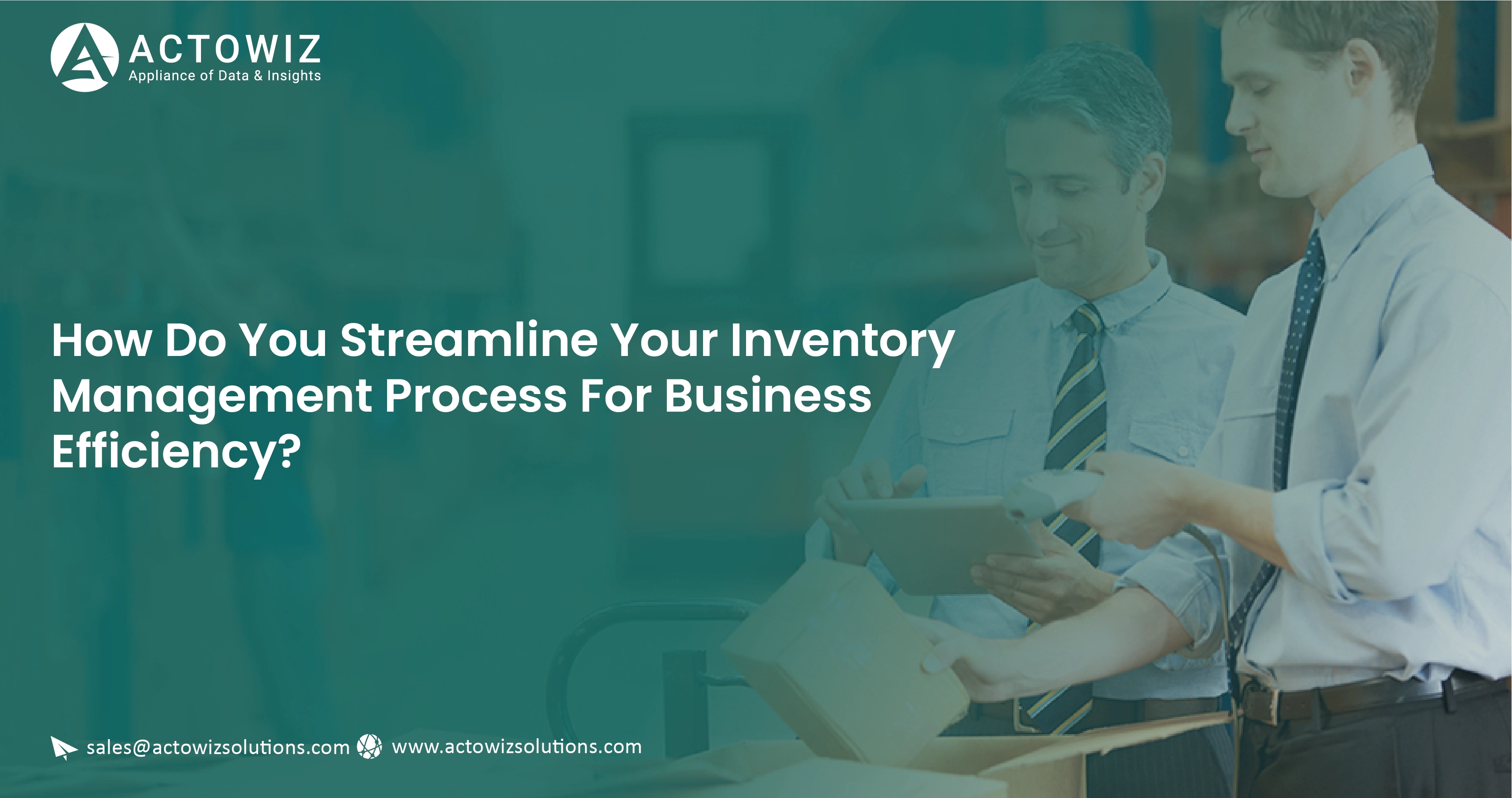 ACTOWIZ
Appliance of Data & Insights

How Do You Streamline Your Inventory Management Process For Business Efficiency?

sales@actowizsolutions.com www.actowizsolutions.com